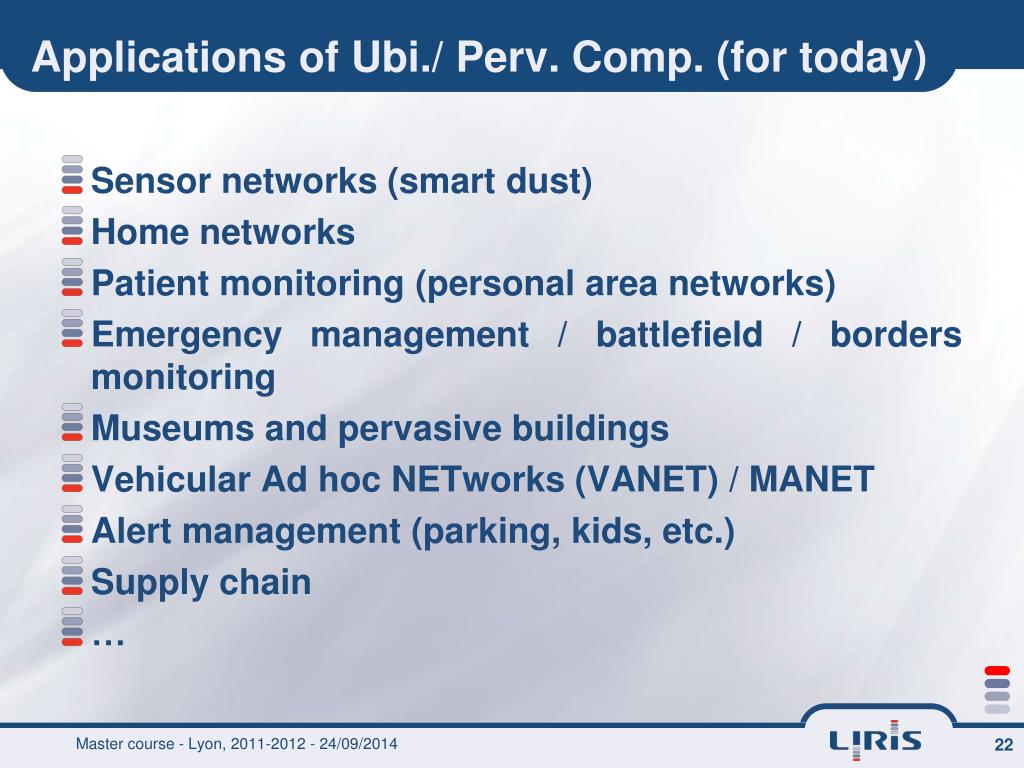 Applications of Ubi./ Perv. Comp. (for today)

Sensor networks (smart dust)
Home networks
Patient monitoring (personal area networks)
Emergency management / battlefield / borders monitoring
Museums and pervasive buildings
Vehicular Ad hoc NETworks (VANET) / MANET
Alert management (parking, kids, etc.)
Supply chain
…

Master course - Lyon, 2011-2012 - 24/09/2014

LIRIS

22